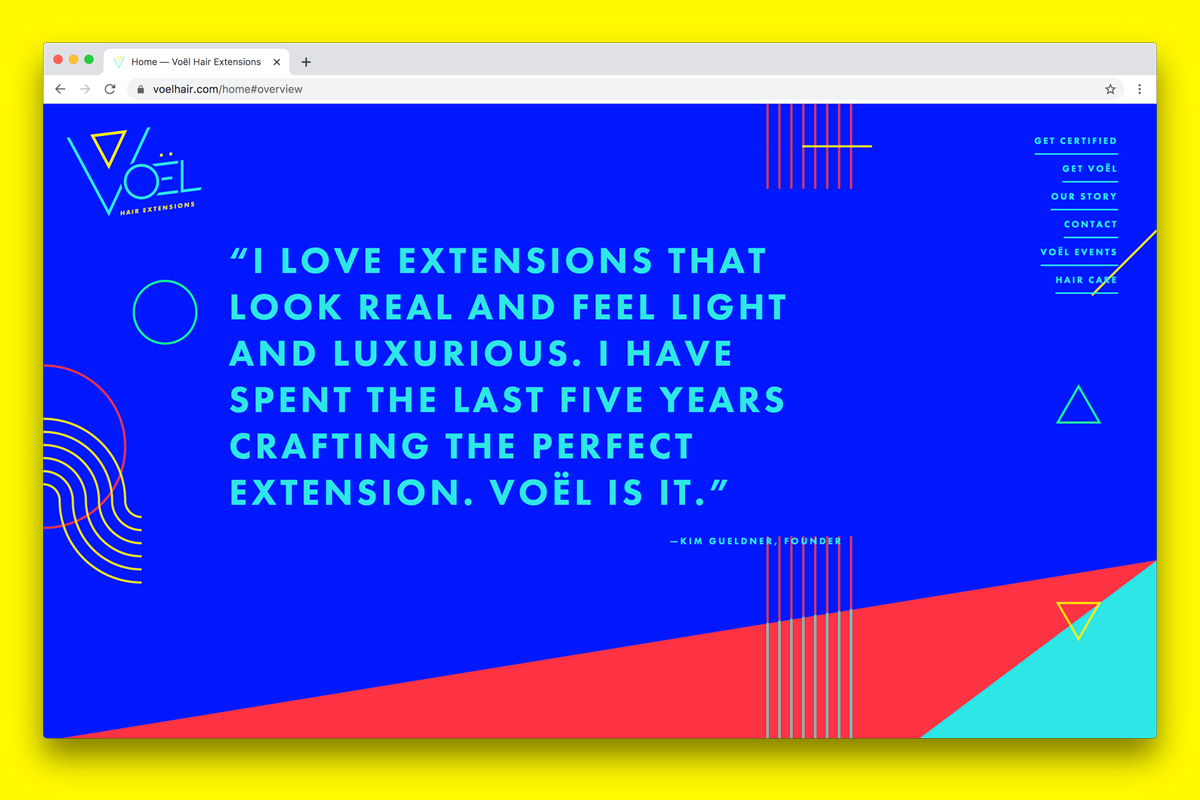 Home — Voël Hair Extensions
voelhair.com/home#overview

VOËL
HAIR EXTENSIONS

GET CERTIFIED
GET VOËL
OUR STORY
CONTACT
VOËL EVENTS
HAIR CARE

"I LOVE EXTENSIONS THAT LOOK REAL AND FEEL LIGHT AND LUXURIOUS. I HAVE SPENT THE LAST FIVE YEARS CRAFTING THE PERFECT EXTENSION. VOËL IS IT."

—KIM GUELDNER, FOUNDER